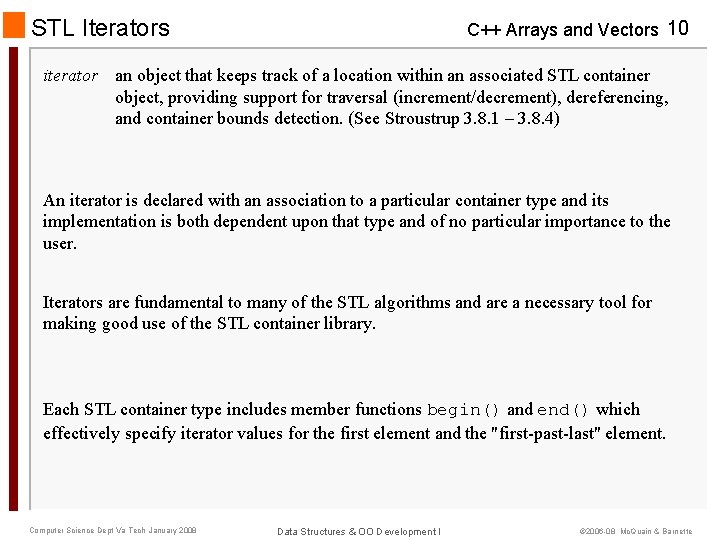 STL Iterators

C++ Arrays and Vectors 10

iterator an object that keeps track of a location within an associated STL container object, providing support for traversal (increment/decrement), dereferencing, and container bounds detection. (See Stroustrup 3.8.1 – 3.8.4)

An iterator is declared with an association to a particular container type and its implementation is both dependent upon that type and of no particular importance to the user.

Iterators are fundamental to many of the STL algorithms and are a necessary tool for making good use of the STL container library.

Each STL container type includes member functions begin() and end() which effectively specify iterator values for the first element and the "first-past-last" element.

Computer Science Dept Va Tech January 2008

Data Structures & OO Development I

©2006-08 McQuain & Barnette